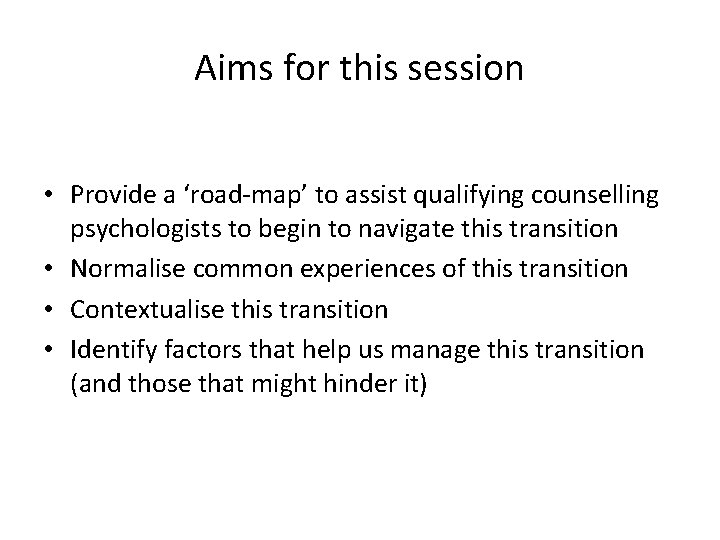 Aims for this session

• Provide a 'road-map' to assist qualifying counselling psychologists to begin to navigate this transition
• Normalise common experiences of this transition
• Contextualise this transition
• Identify factors that help us manage this transition (and those that might hinder it)